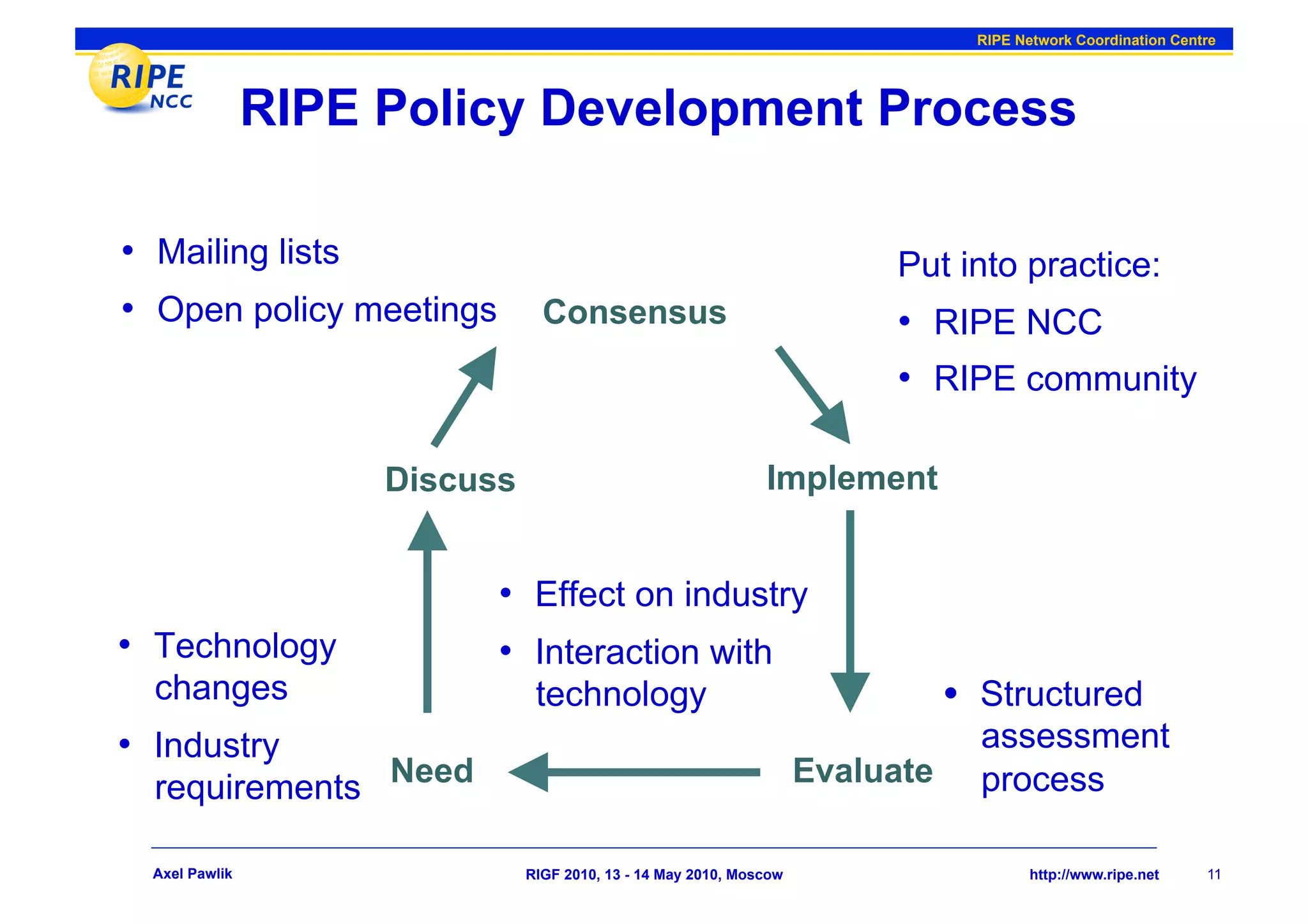 RIPE Network Coordination Centre

RIPE NCC

RIPE Policy Development Process

• Mailing lists
• Open policy meetings

Consensus

Put into practice:
• RIPE NCC
• RIPE community

Discuss

Implement

• Effect on industry
• Interaction with technology

• Technology changes
• Industry requirements

Need

Evaluate

• Structured assessment process

Axel Pawlik

RIGF 2010, 13 - 14 May 2010, Moscow

http://www.ripe.net

11